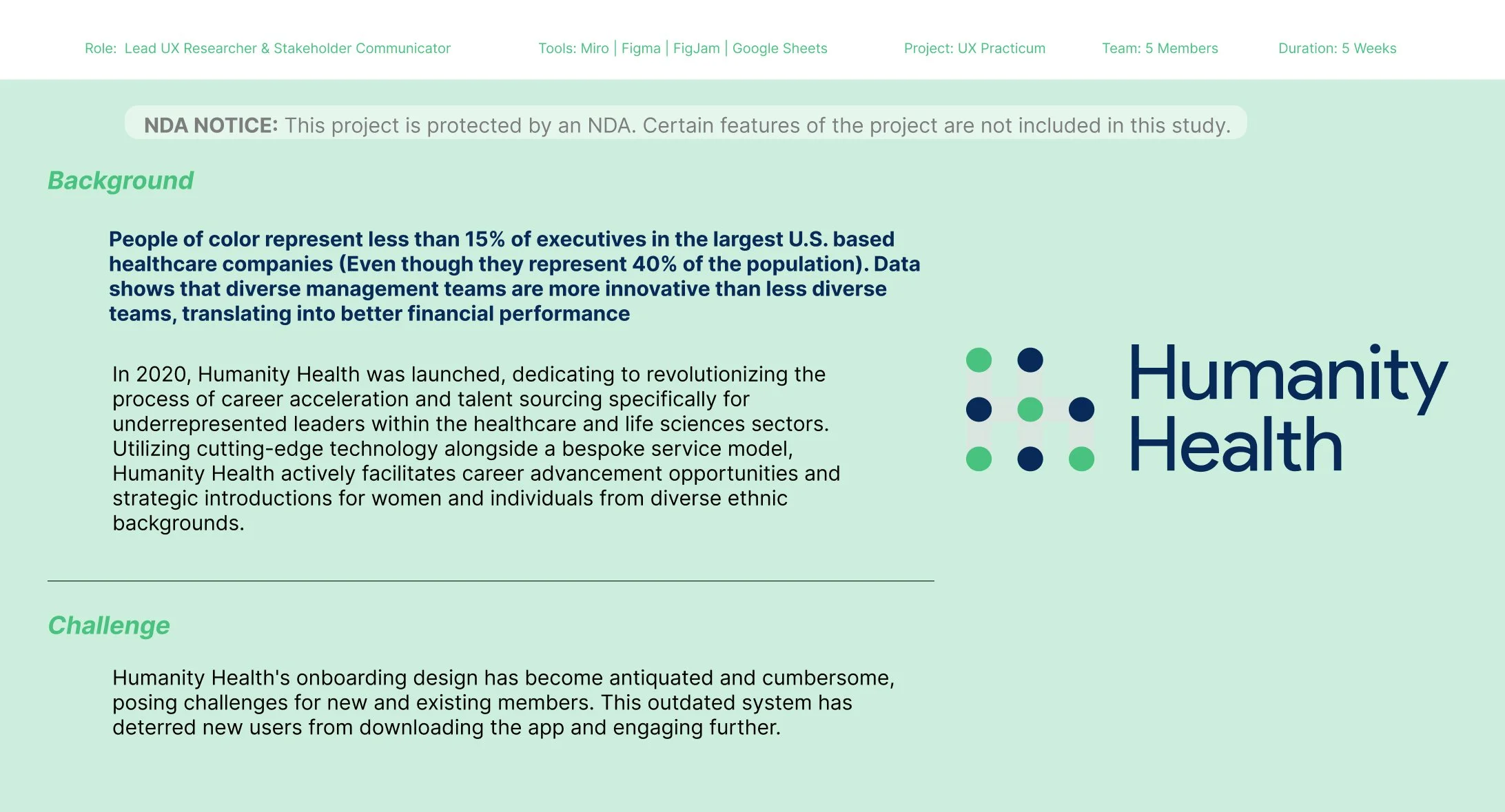 Role: Lead UX Researcher & Stakeholder Communicator

Tools: Miro | Figma | FigJam | Google Sheets

Project: UX Practicum

Team: 5 Members

Duration: 5 Weeks

NDA NOTICE: This project is protected by an NDA. Certain features of the project are not included in this study.

Background

People of color represent less than 15% of executives in the largest U.S. based healthcare companies (Even though they represent 40% of the population). Data shows that diverse management teams are more innovative than less diverse teams, translating into better financial performance

In 2020, Humanity Health was launched, dedicating to revolutionizing the process of career acceleration and talent sourcing specifically for underrepresented leaders within the healthcare and life sciences sectors. Utilizing cutting-edge technology alongside a bespoke service model, Humanity Health actively facilitates career advancement opportunities and strategic introductions for women and individuals from diverse ethnic backgrounds.

Humanity Health

Challenge

Humanity Health's onboarding design has become antiquated and cumbersome, posing challenges for new and existing members. This outdated system has deterred new users from downloading the app and engaging further.